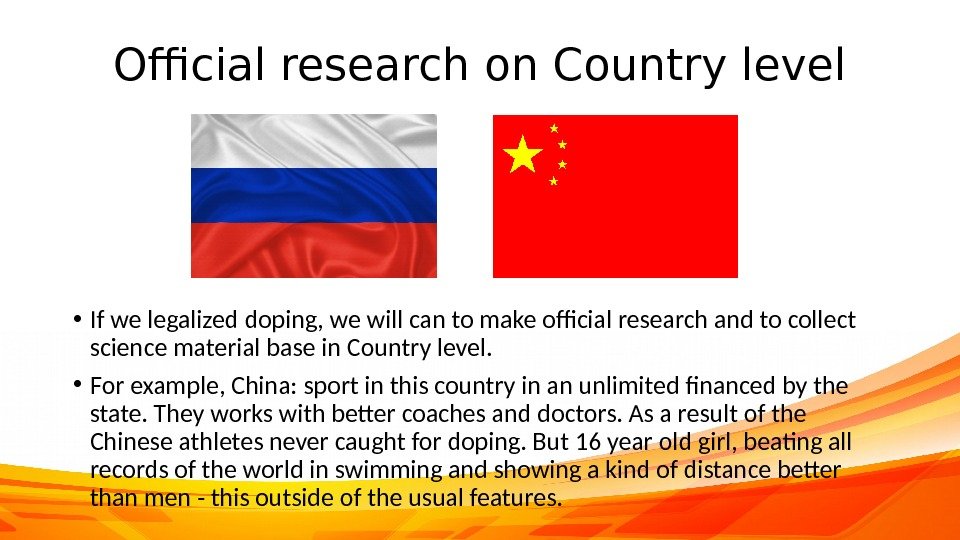 Official research on Country level

• If we legalized doping, we will can to make official research and to collect science material base in Country level.

• For example, China: sport in this country in an unlimited financed by the state. They works with better coaches and doctors. As a result of the Chinese athletes never caught for doping. But 16 year old girl, beating all records of the world in swimming and showing a kind of distance better than men - this outside of the usual features.